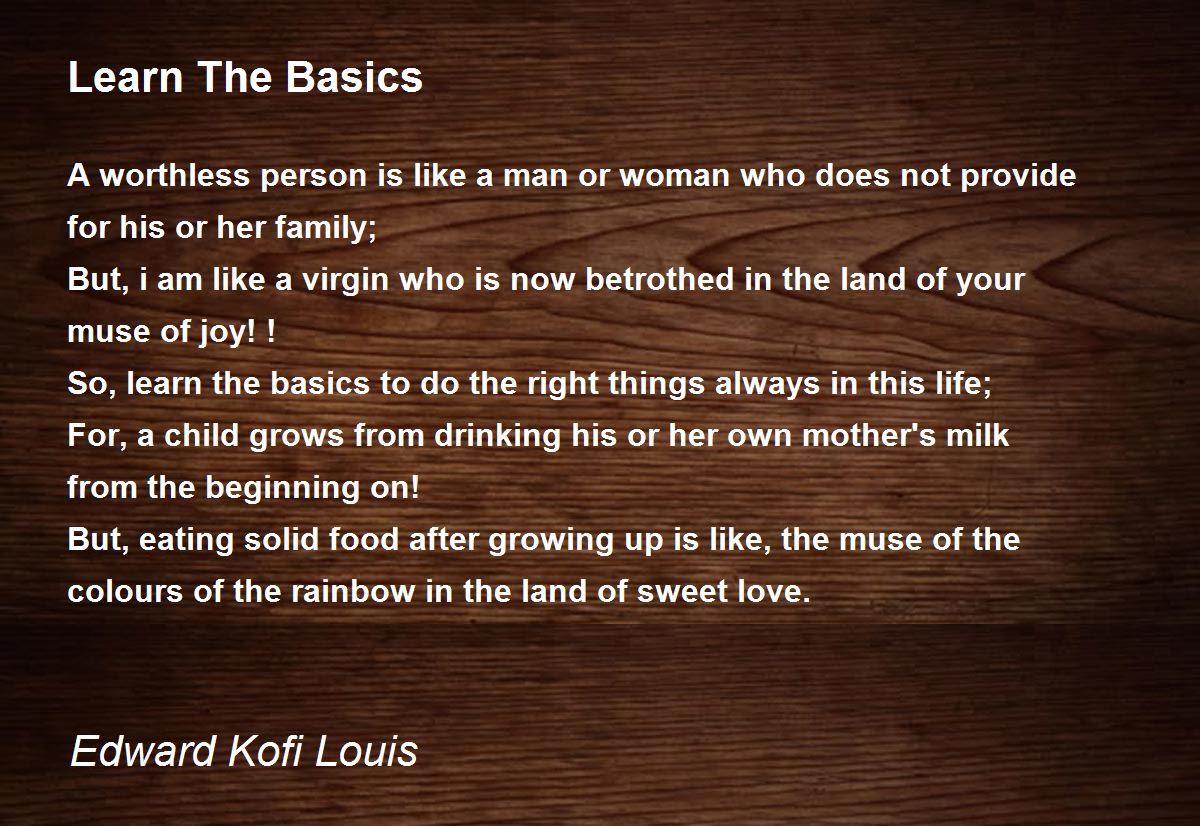 Learn The Basics

A worthless person is like a man or woman who does not provide for his or her family;
But, i am like a virgin who is now betrothed in the land of your muse of joy! !
So, learn the basics to do the right things always in this life;
For, a child grows from drinking his or her own mother's milk from the beginning on!
But, eating solid food after growing up is like, the muse of the colours of the rainbow in the land of sweet love.

Edward Kofi Louis